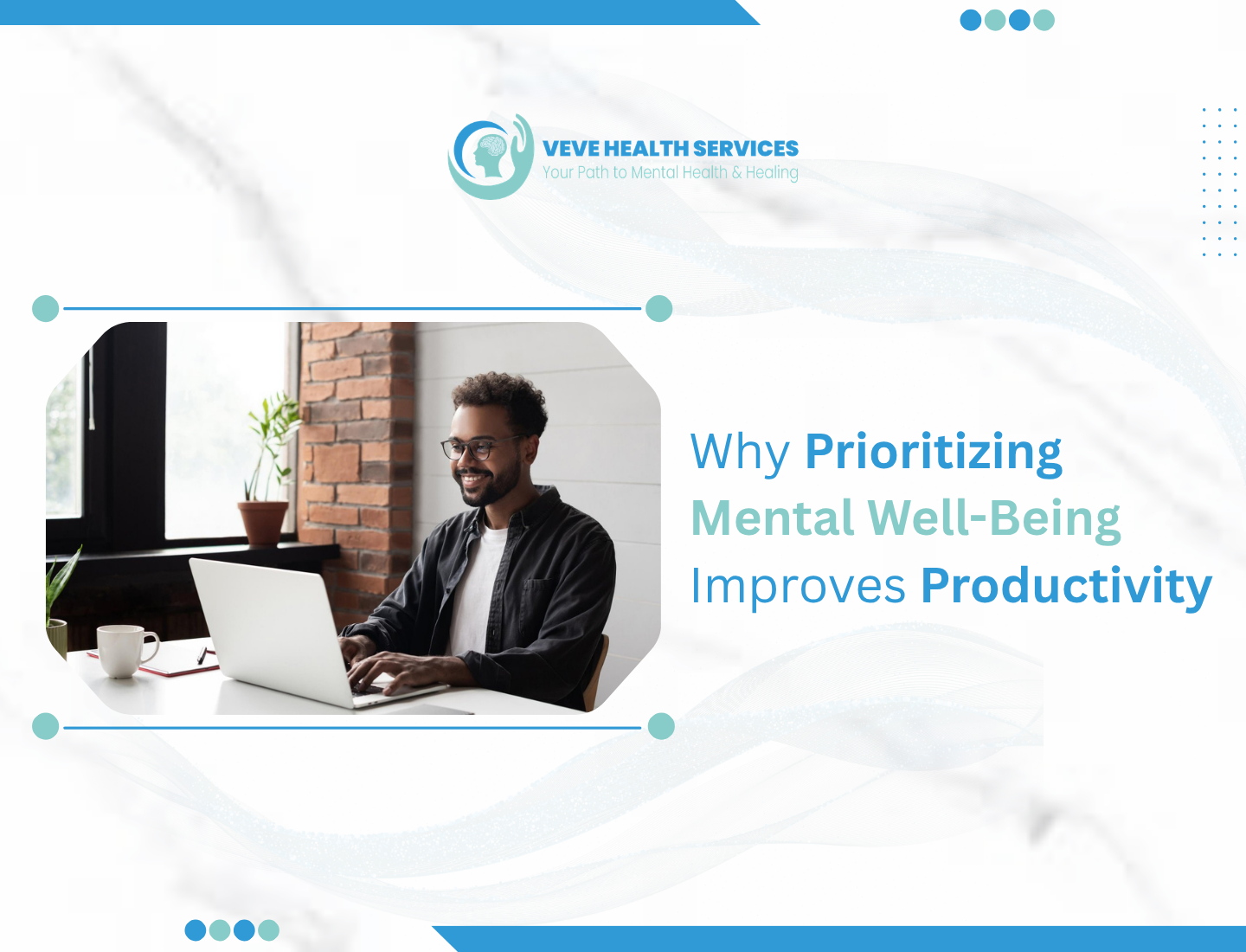 VEVE HEALTH SERVICES
Your Path to Mental Health & Healing

Why Prioritizing Mental Well-Being Improves Productivity